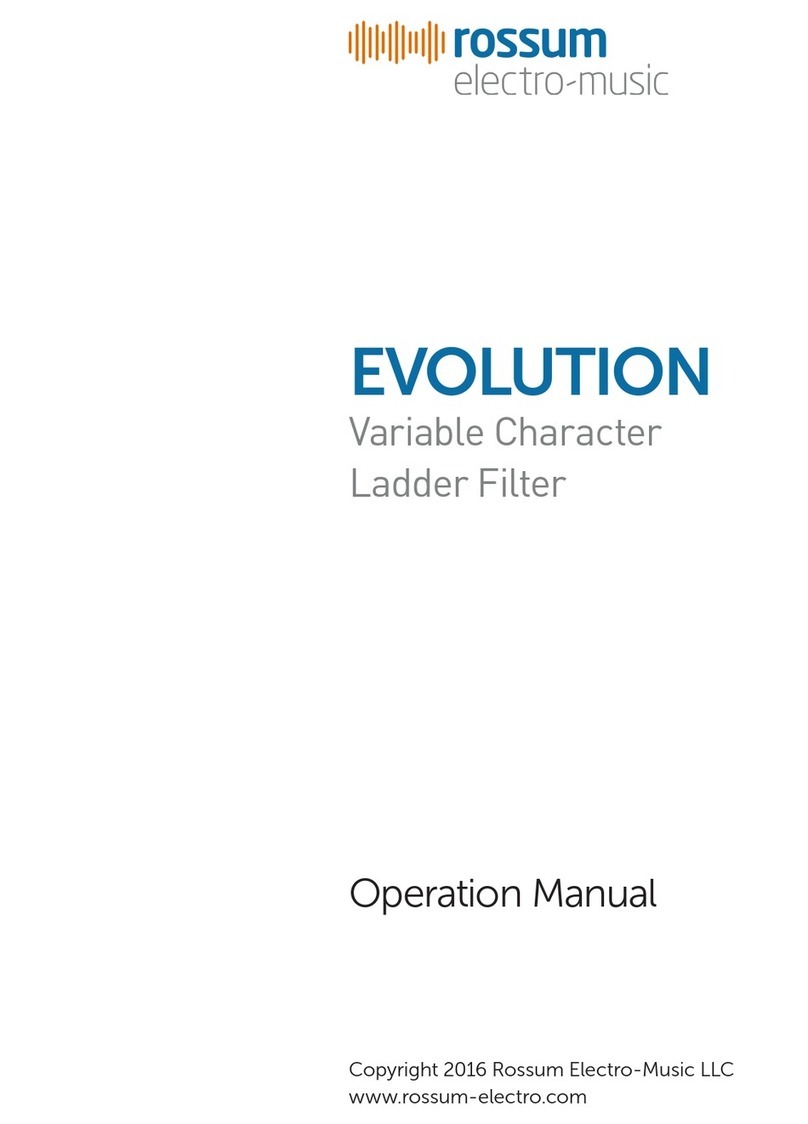 rossum
electro-music

EVOLUTION
Variable Character
Ladder Filter

Operation Manual

Copyright 2016 Rossum Electro-Music LLC
www.rossum-electro.com